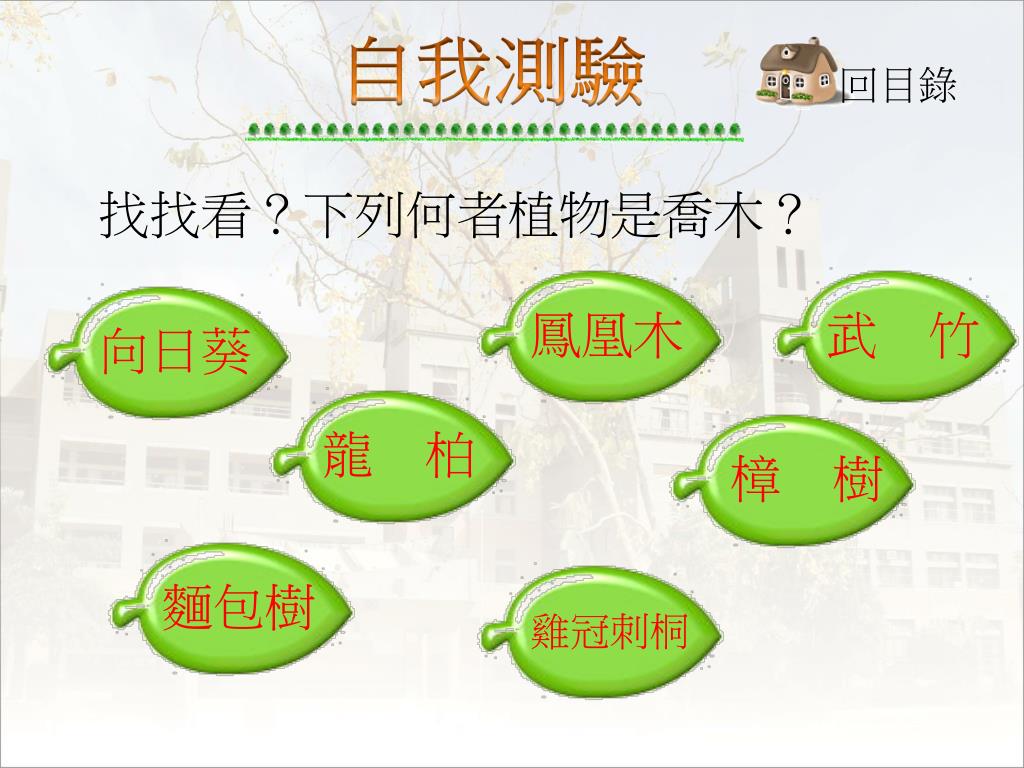 自我測驗

回目錄

找找看？下列何者植物是喬木？

向日葵

鳳凰木

武　竹

龍　柏

樟　樹

麵包樹

雞冠刺桐